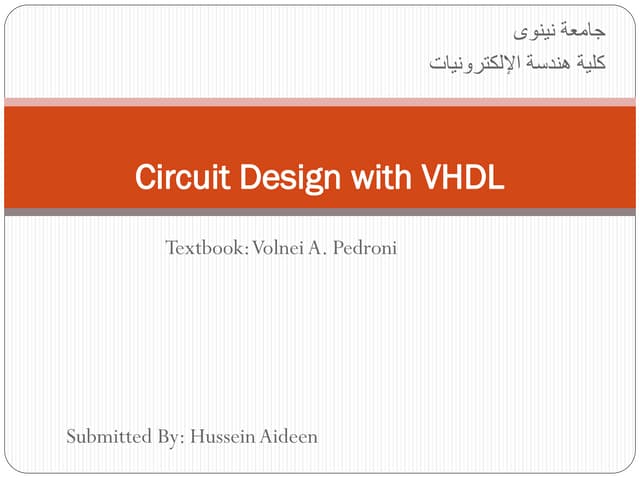 جامعة نينوى
كلية هندسة الإلكترونيات

Circuit Design with VHDL

Textbook: Volnei A. Pedroni

Submitted By: Hussein Aideen